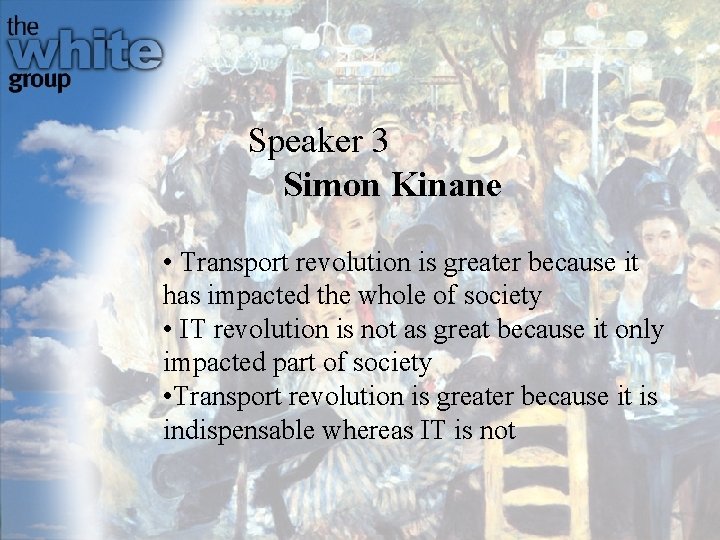 the white group

Speaker 3
Simon Kinane

• Transport revolution is greater because it has impacted the whole of society
• IT revolution is not as great because it only impacted part of society
•Transport revolution is greater because it is indispensable whereas IT is not